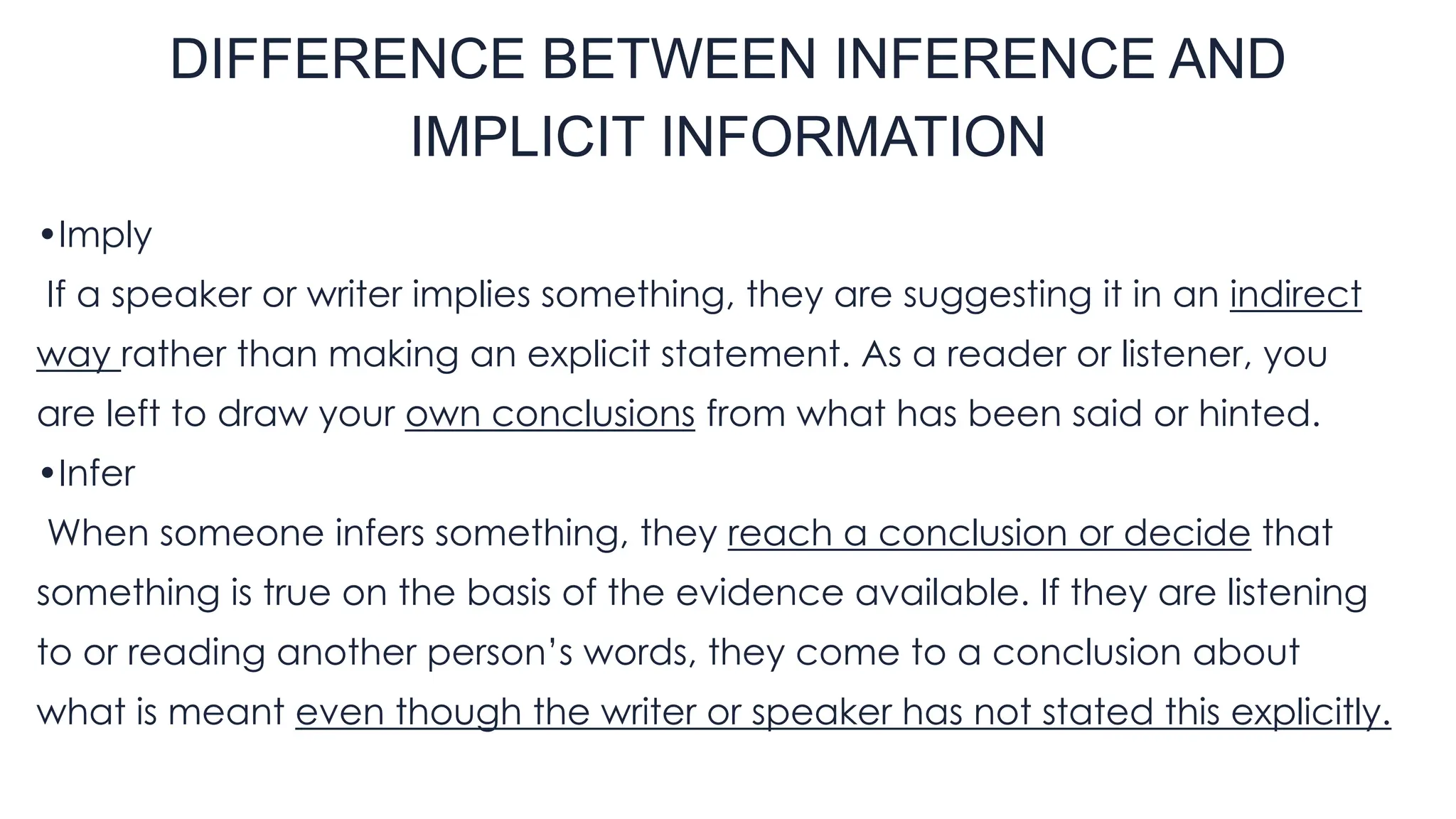 DIFFERENCE BETWEEN INFERENCE AND IMPLICIT INFORMATION

•Imply
If a speaker or writer implies something, they are suggesting it in an indirect way rather than making an explicit statement. As a reader or listener, you are left to draw your own conclusions from what has been said or hinted.

•Infer
When someone infers something, they reach a conclusion or decide that something is true on the basis of the evidence available. If they are listening to or reading another person's words, they come to a conclusion about what is meant even though the writer or speaker has not stated this explicitly.